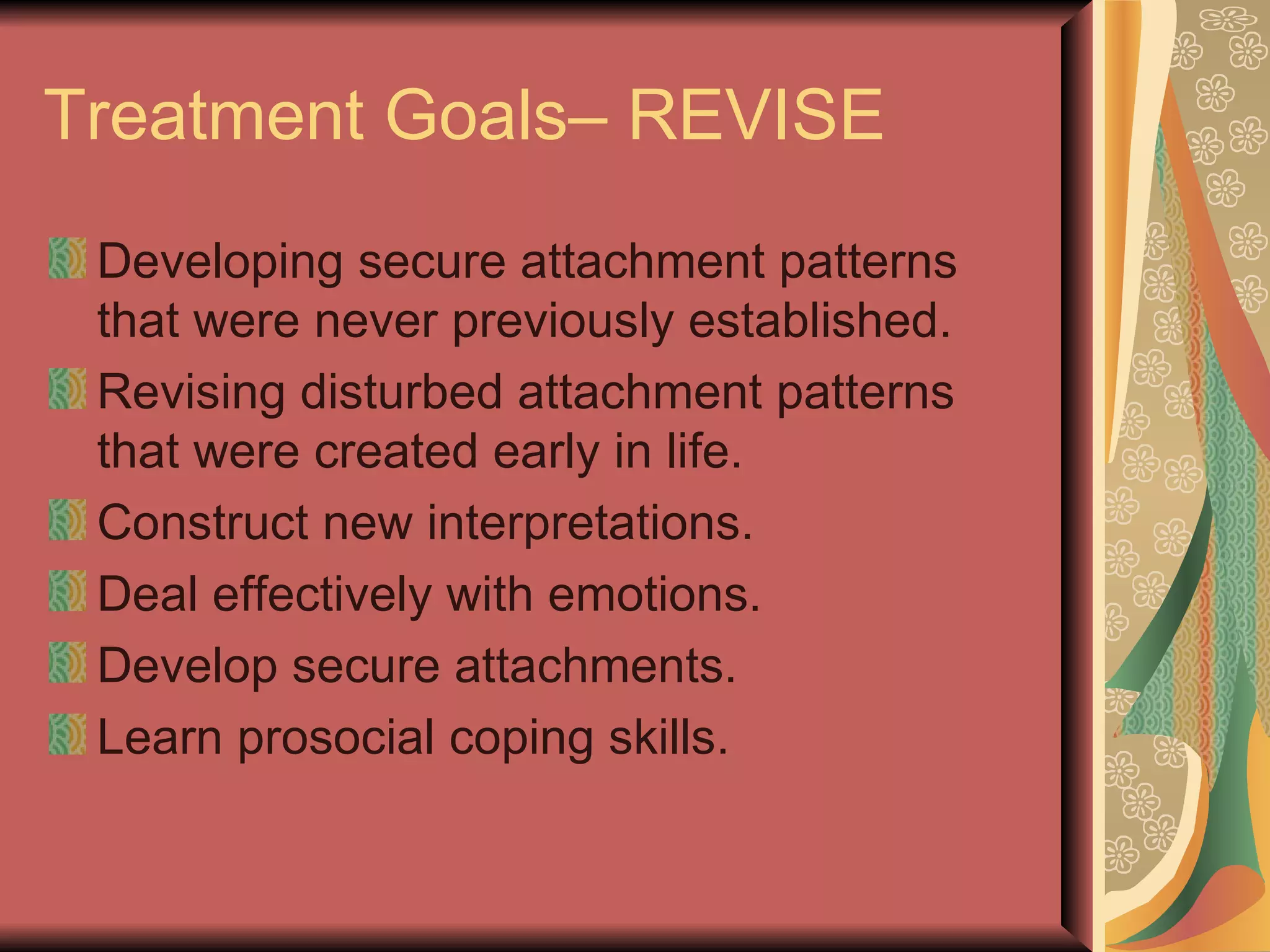 Treatment Goals– REVISE

Developing secure attachment patterns that were never previously established.

Revising disturbed attachment patterns that were created early in life.

Construct new interpretations.

Deal effectively with emotions.

Develop secure attachments.

Learn prosocial coping skills.